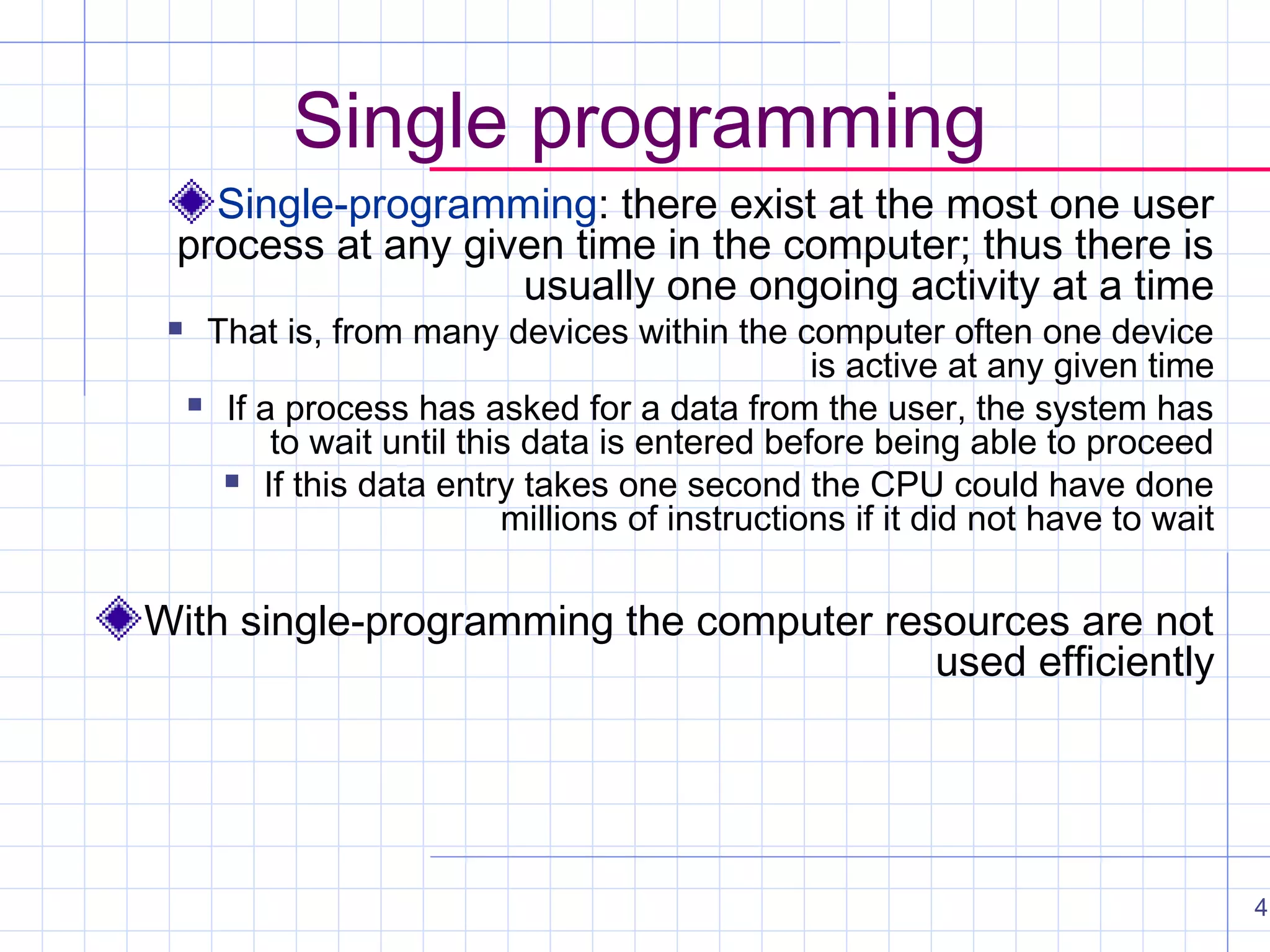 Single programming

Single-programming: there exist at the most one user process at any given time in the computer; thus there is usually one ongoing activity at a time

That is, from many devices within the computer often one device is active at any given time

If a process has asked for a data from the user, the system has to wait until this data is entered before being able to proceed

If this data entry takes one second the CPU could have done millions of instructions if it did not have to wait

With single-programming the computer resources are not used efficiently

4